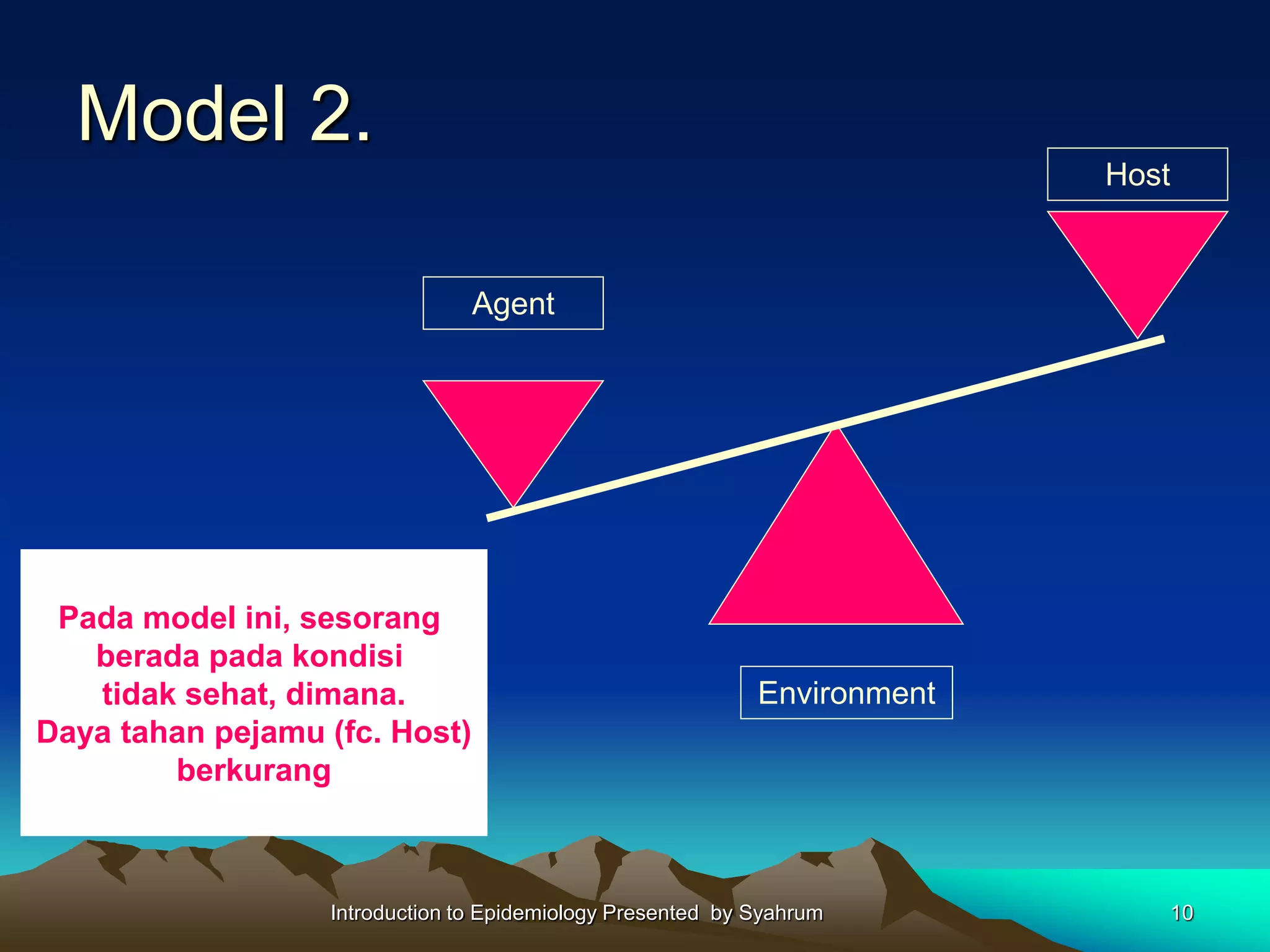 Model 2.

Host

Agent

Environment

Pada model ini, sesorang berada pada kondisi tidak sehat, dimana. Daya tahan pejamu (fc. Host) berkurang

Introduction to Epidemiology Presented by Syahrum

10